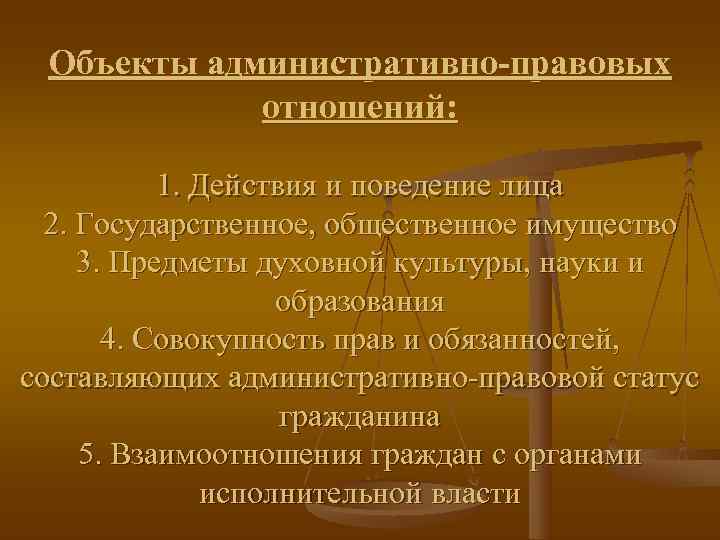 Объекты административно-правовых отношений:

1. Действия и поведение лица
2. Государственное, общественное имущество
3. Предметы духовной культуры, науки и образования
4. Совокупность прав и обязанностей, составляющих административно-правовой статус гражданина
5. Взаимоотношения граждан с органами исполнительной власти